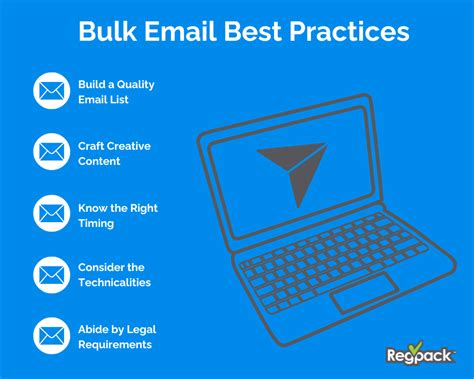 Bulk Email Best Practices

Build a Quality Email List

Craft Creative Content

Know the Right Timing

Consider the Technicalities

Abide by Legal Requirements

Regpack